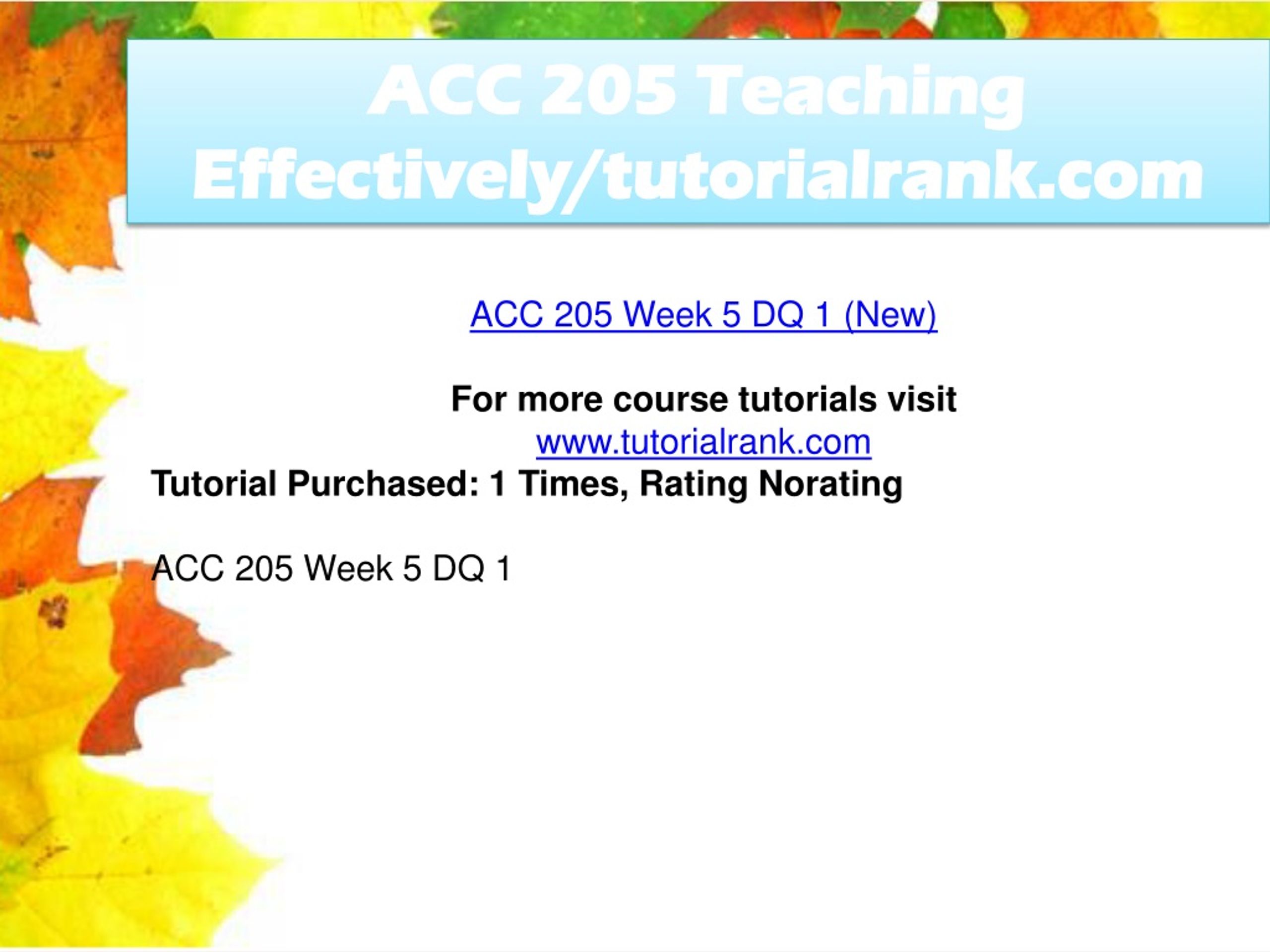 ACC 205 Teaching Effectively/tutorialrank.com

ACC 205 Week 5 DQ 1 (New)

For more course tutorials visit
www.tutorialrank.com
Tutorial Purchased: 1 Times, Rating Norating

ACC 205 Week 5 DQ 1